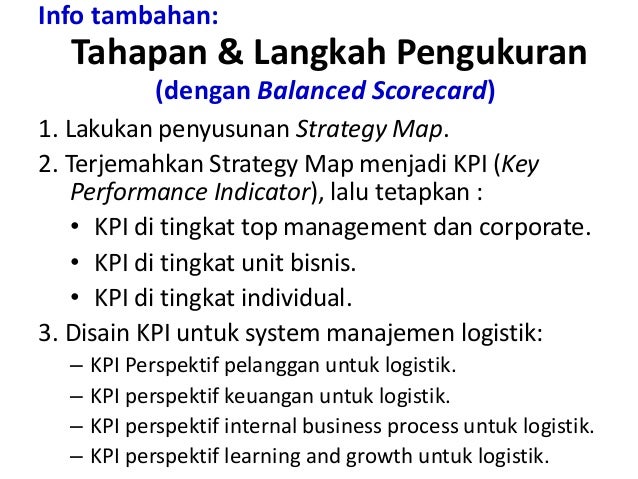 Info tambahan:

Tahapan & Langkah Pengukuran

(dengan Balanced Scorecard)

1. Lakukan penyusunan Strategy Map.

2. Terjemahkan Strategy Map menjadi KPI (Key Performance Indicator), lalu tetapkan :

• KPI di tingkat top management dan corporate.

• KPI di tingkat unit bisnis.

• KPI di tingkat individual.

3. Disain KPI untuk system manajemen logistik:

– KPI Perspektif pelanggan untuk logistik.

– KPI perspektif keuangan untuk logistik.

– KPI perspektif internal business process untuk logistik.

– KPI perspektif learning and growth untuk logistik.